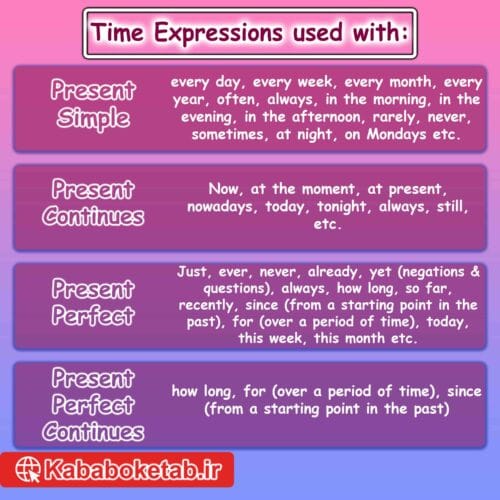 Time Expressions used with:

Present Simple

every day, every week, every month, every year, often, always, in the morning, in the evening, in the afternoon, rarely, never, sometimes, at night, on Mondays etc.

Present Continues

Now, at the moment, at present, nowadays, today, tonight, always, still, etc.

Present Perfect

Just, ever, never, already, yet (negations & questions), always, how long, so far, recently, since (from a starting point in the past), for (over a period of time), today, this week, this month etc.

Present Perfect Continues

how long, for (over a period of time), since (from a starting point in the past)

Kababoketab.ir